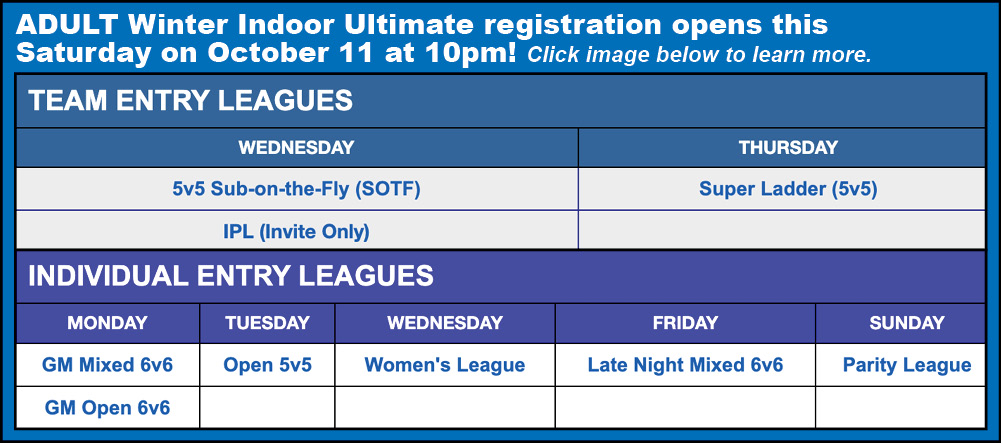 ADULT Winter Indoor Ultimate registration opens this Saturday on October 11 at 10pm! Click image below to learn more.

TEAM ENTRY LEAGUES

| WEDNESDAY | THURSDAY |
|---|---|
| 5v5 Sub-on-the-Fly (SOTF) | Super Ladder (5v5) |
| IPL (Invite Only) | |

INDIVIDUAL ENTRY LEAGUES

| MONDAY | TUESDAY | WEDNESDAY | FRIDAY | SUNDAY |
|---|---|---|---|---|
| GM Mixed 6v6 | Open 5v5 | Women's League | Late Night Mixed 6v6 | Parity League |
| GM Open 6v6 | | | | |